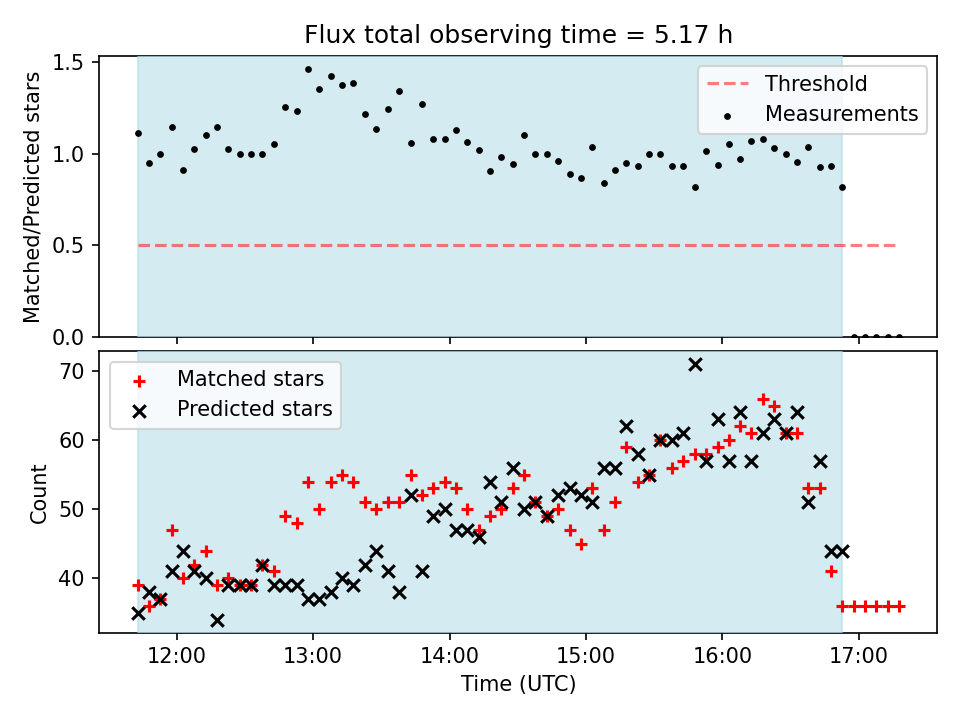 Flux total observing time = 5.17 h

Matched/Predicted stars

1.5
1.0
0.5
0.0

Threshold
Measurements

Count

70
60
50
40

Matched stars
Predicted stars

12:00
13:00
14:00
15:00
16:00
17:00

Time (UTC)